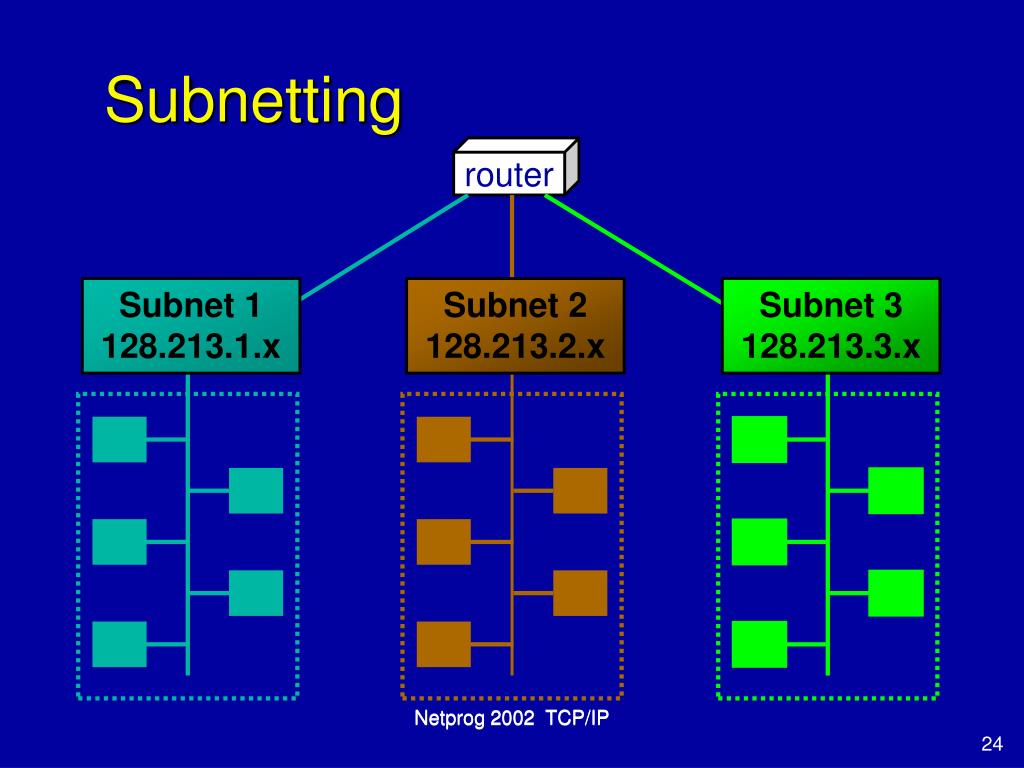 Subnetting

router

Subnet 1
128.213.1.x

Subnet 2
128.213.2.x

Subnet 3
128.213.3.x

Netprog 2002 TCP/IP

24